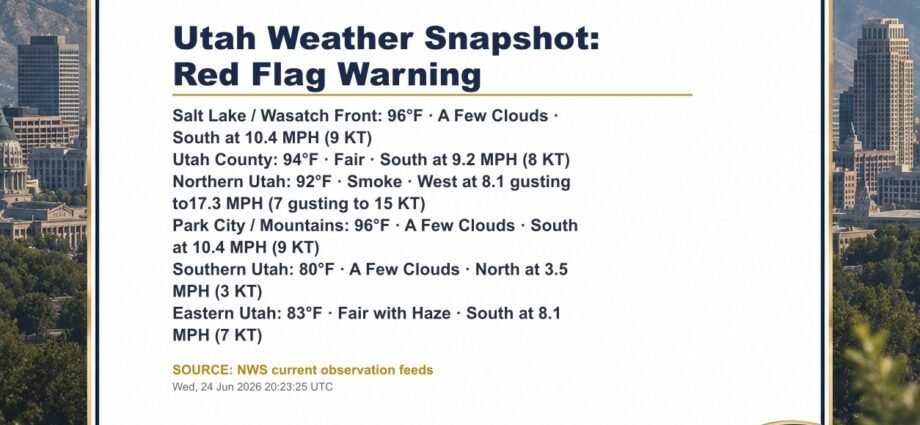 Utah Weather Snapshot:
Red Flag Warning

Salt Lake / Wasatch Front: 96°F · A Few Clouds · South at 10.4 MPH (9 KT)
Utah County: 94°F · Fair · South at 9.2 MPH (8 KT)
Northern Utah: 92°F · Smoke · West at 8.1 gusting to17.3 MPH (7 gusting to 15 KT)
Park City / Mountains: 96°F · A Few Clouds · South at 10.4 MPH (9 KT)
Southern Utah: 80°F · A Few Clouds · North at 3.5 MPH (3 KT)
Eastern Utah: 83°F · Fair with Haze · South at 8.1 MPH (7 KT)

SOURCE: NWS current observation feeds
Wed, 24 Jun 2026 20:23:25 UTC